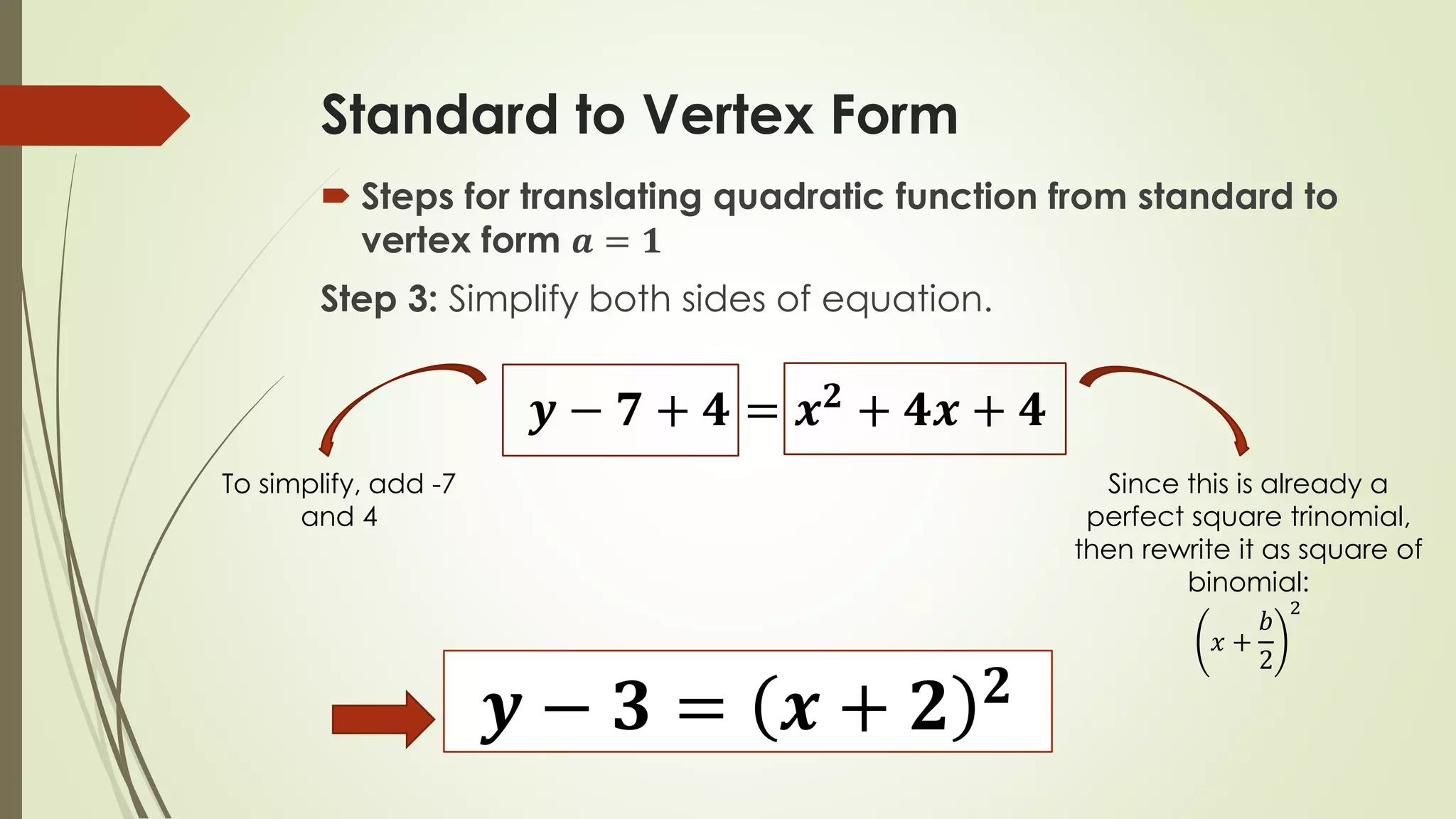 Standard to Vertex Form

Steps for translating quadratic function from standard to vertex form $a = 1$

Step 3: Simplify both sides of equation.

$y - 7 + 4 = x^2 + 4x + 4$

To simplify, add -7 and 4

Since this is already a perfect square trinomial, then rewrite it as square of binomial:
$\left(x + \frac{b}{2}\right)^2$

$y - 3 = (x + 2)^2$